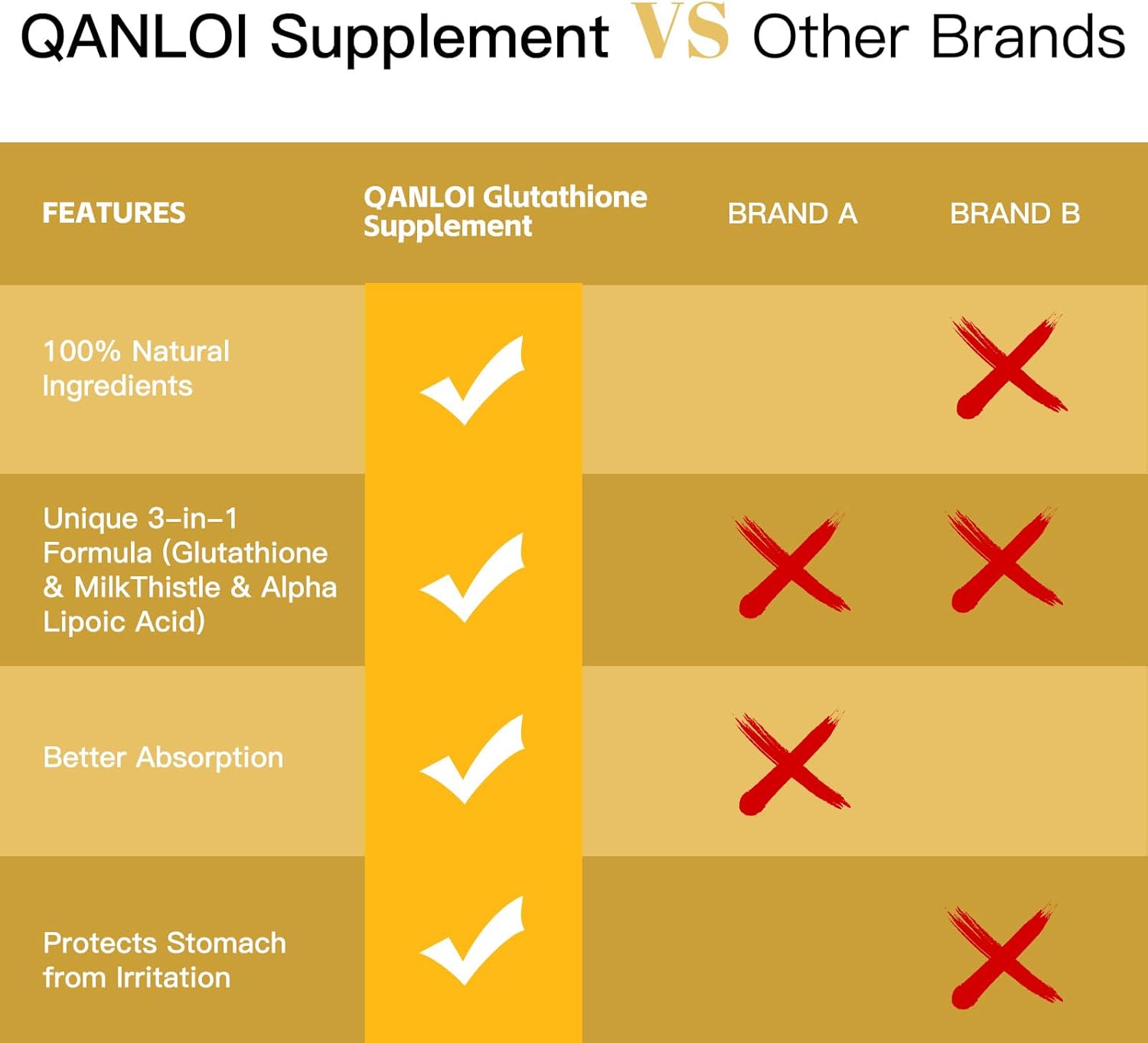 QANLOI Supplement VS Other Brands

| FEATURES | QANLOI Glutathione Supplement | BRAND A | BRAND B |
|---|---|---|---|
| 100% Natural Ingredients | ✓ | | ✗ |
| Unique 3-in-1 Formula (Glutathione & MilkThistle & Alpha Lipoic Acid) | ✓ | ✗ | ✗ |
| Better Absorption | ✓ | ✗ | |
| Protects Stomach from Irritation | ✓ | | ✗ |